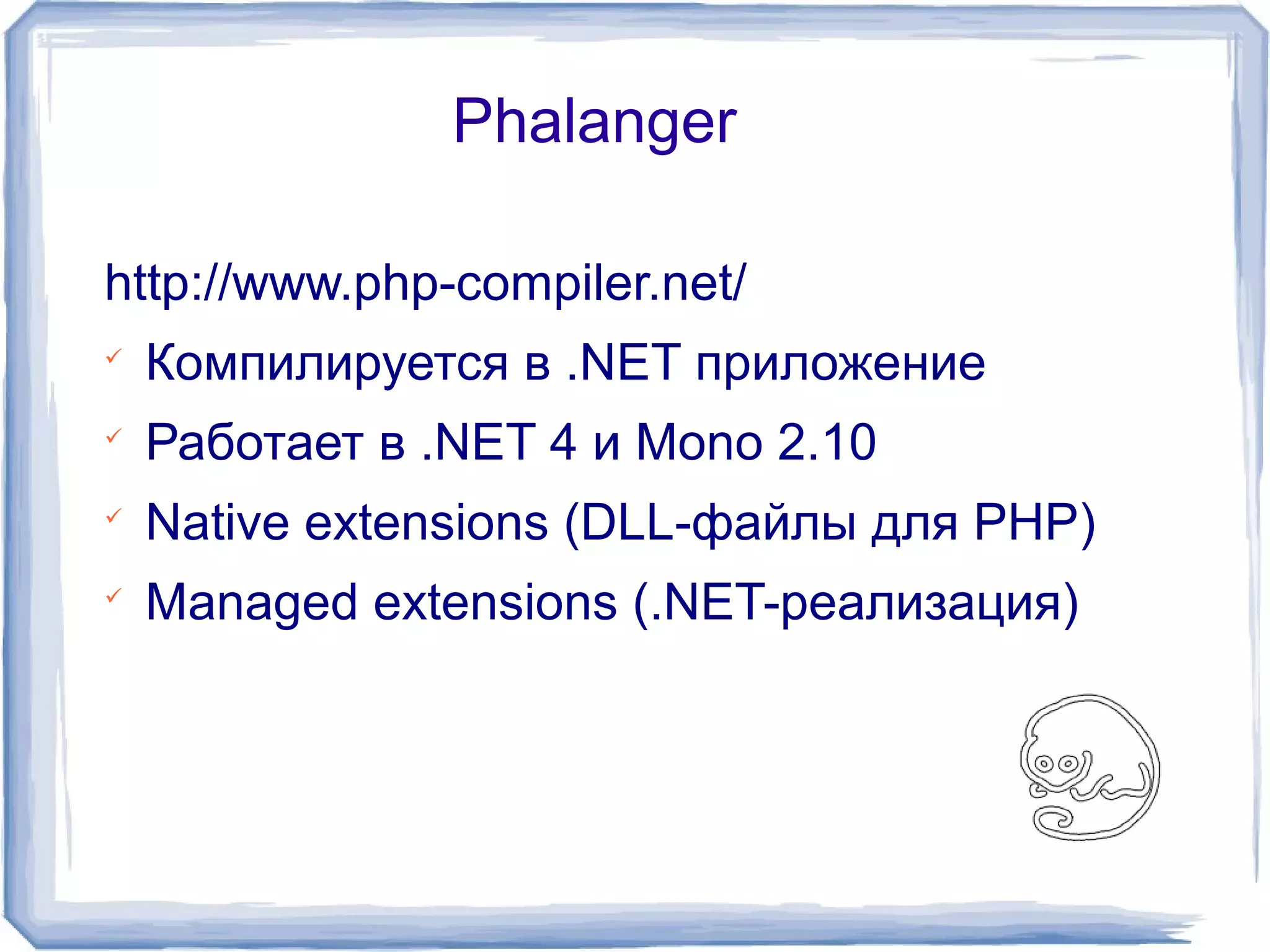 Phalanger

http://www.php-compiler.net/

✓ Компилируется в .NET приложение

✓ Работает в .NET 4 и Mono 2.10

✓ Native extensions (DLL-файлы для PHP)

✓ Managed extensions (.NET-реализация)